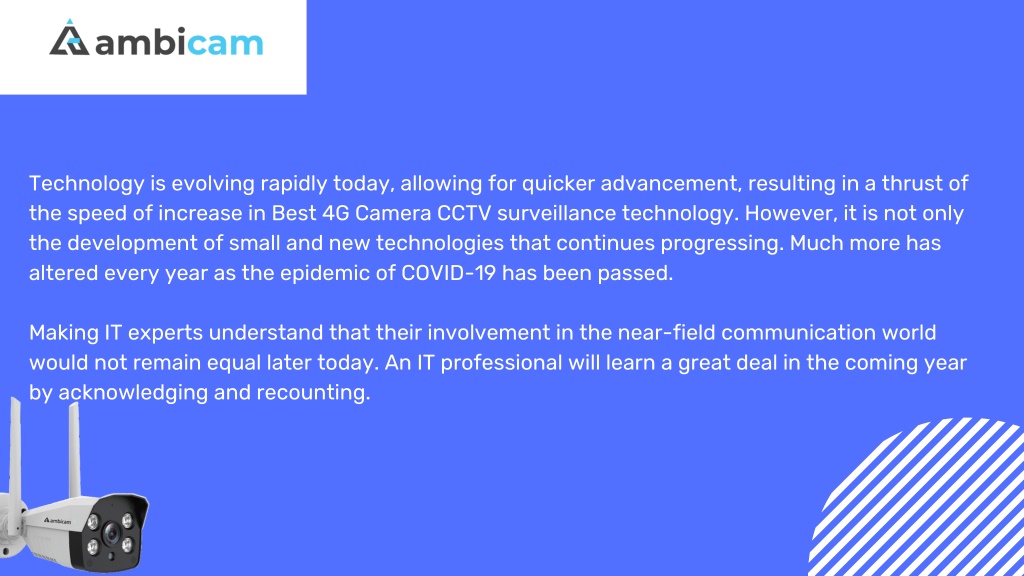 ambicam

Technology is evolving rapidly today, allowing for quicker advancement, resulting in a thrust of the speed of increase in Best 4G Camera CCTV surveillance technology. However, it is not only the development of small and new technologies that continues progressing. Much more has altered every year as the epidemic of COVID-19 has been passed.

Making IT experts understand that their involvement in the near-field communication world would not remain equal later today. An IT professional will learn a great deal in the coming year by acknowledging and recounting.

ambicam